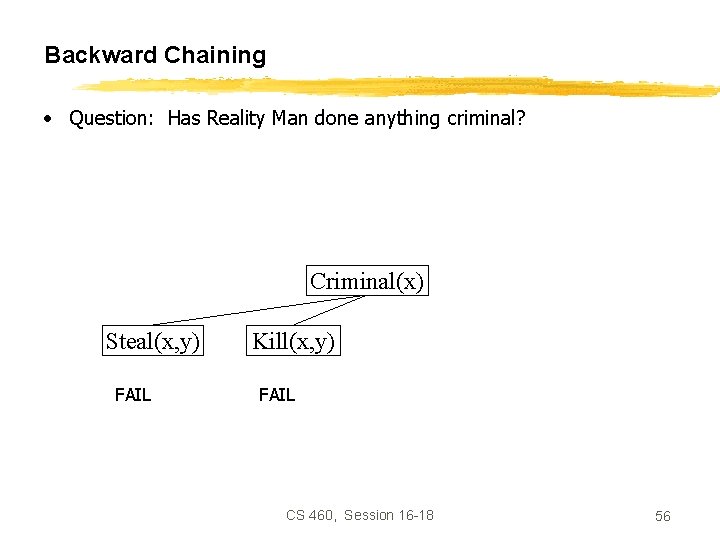 Backward Chaining

• Question: Has Reality Man done anything criminal?

Criminal(x)

Steal(x,y)

Kill(x,y)

FAIL

FAIL

CS 460, Session 16-18

56